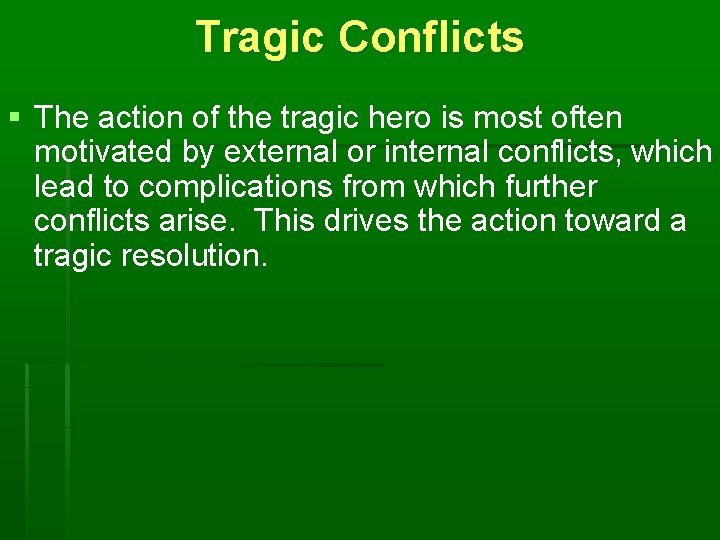 Tragic Conflicts

▪ The action of the tragic hero is most often motivated by external or internal conflicts, which lead to complications from which further conflicts arise. This drives the action toward a tragic resolution.